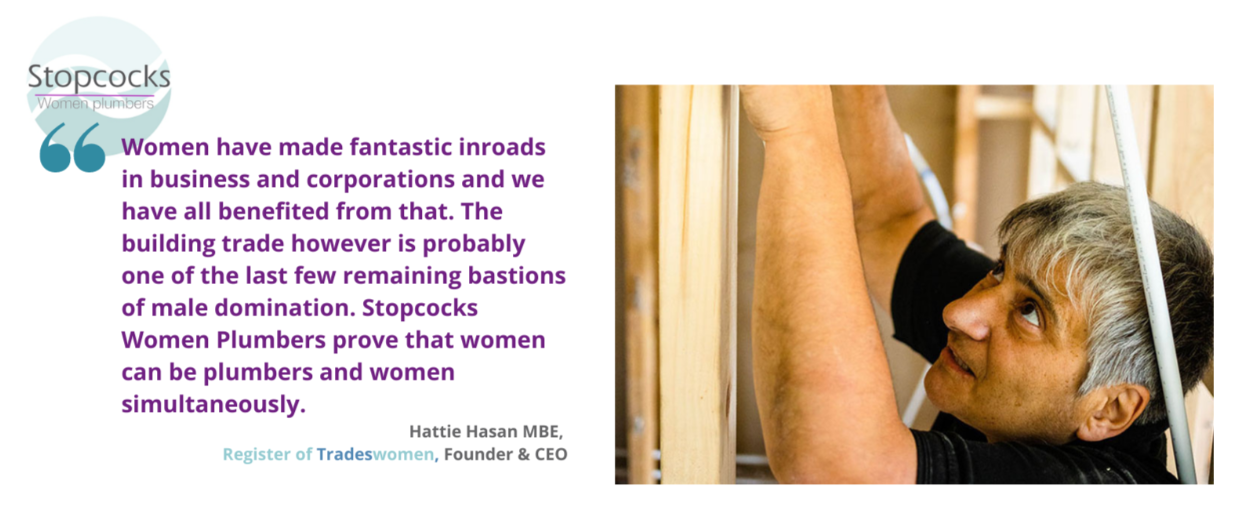 Stopcocks
Women plumbers

Women have made fantastic inroads in business and corporations and we have all benefited from that. The building trade however is probably one of the last few remaining bastions of male domination. Stopcocks Women Plumbers prove that women can be plumbers and women simultaneously.

Hattie Hasan MBE,
Register of Tradeswomen, Founder & CEO